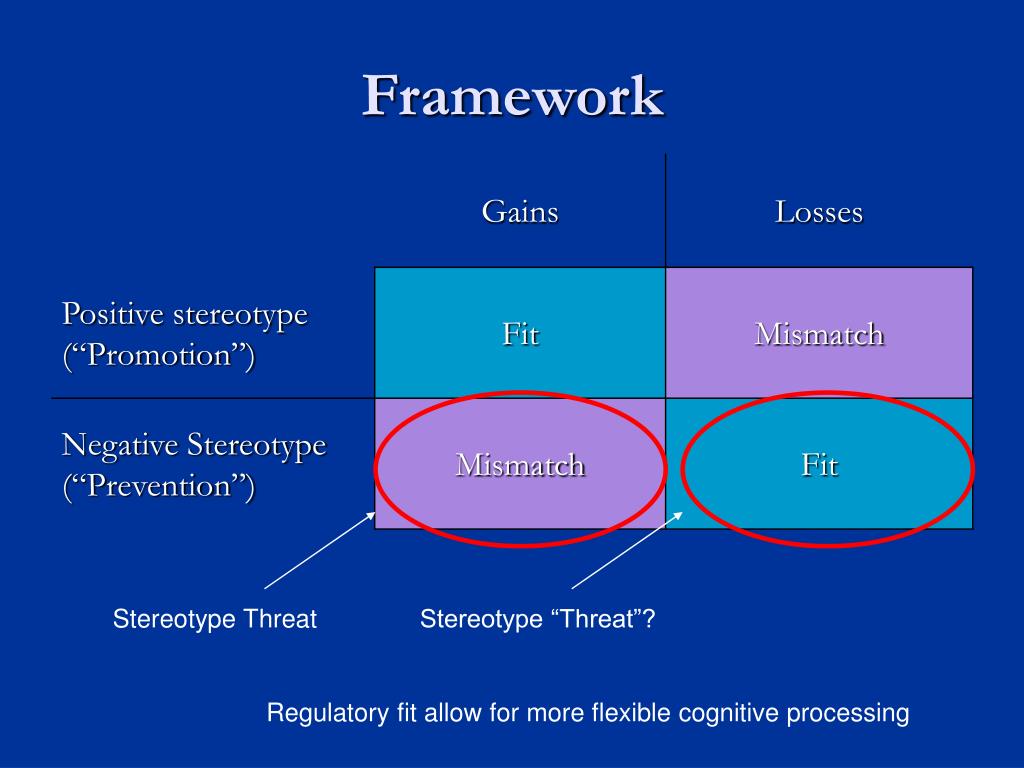 Framework

| | Gains | Losses |
|---|---|---|
| Positive stereotype (“Promotion”) | Fit | Mismatch |
| Negative Stereotype (“Prevention”) | Mismatch | Fit |

Stereotype Threat

Stereotype “Threat”?

Regulatory fit allow for more flexible cognitive processing